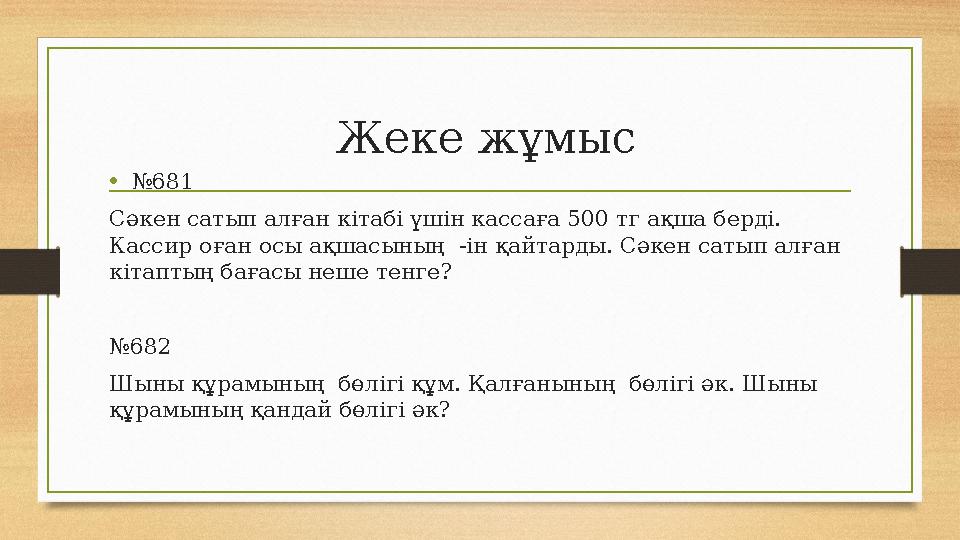 Жеке жұмыс

• №681

Сәкен сатып алған кітабі үшін кассаға 500 тг ақша берді. Кассир оған осы ақшасының -ін қайтарды. Сәкен сатып алған кітаптың бағасы неше тенге?

№682

Шыны құрамының бөлігі құм. Қалғанының бөлігі әк. Шыны құрамының қандай бөлігі әк?